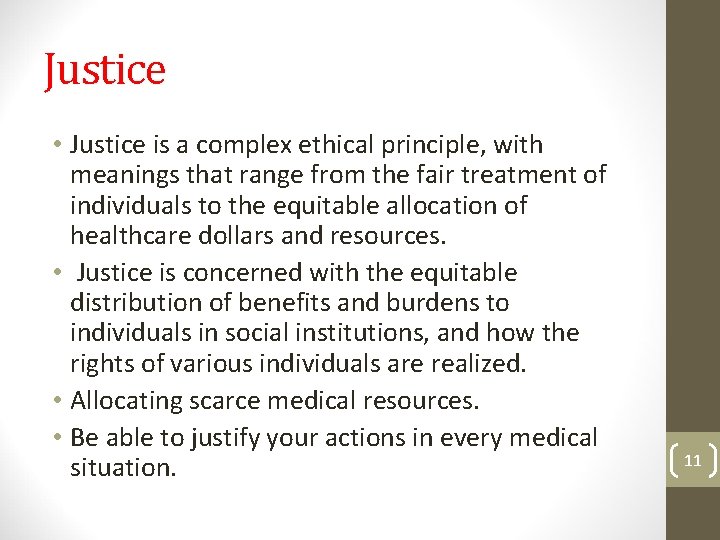 Justice

• Justice is a complex ethical principle, with meanings that range from the fair treatment of individuals to the equitable allocation of healthcare dollars and resources.

• Justice is concerned with the equitable distribution of benefits and burdens to individuals in social institutions, and how the rights of various individuals are realized.

• Allocating scarce medical resources.

• Be able to justify your actions in every medical situation.

11